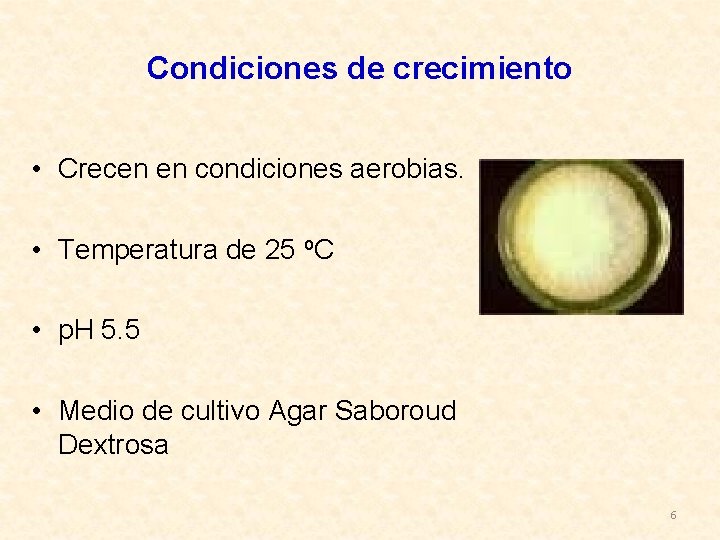 Condiciones de crecimiento

• Crecen en condiciones aerobias.

• Temperatura de 25 ºC

• pH 5.5

• Medio de cultivo Agar Saboroud Dextrosa

6